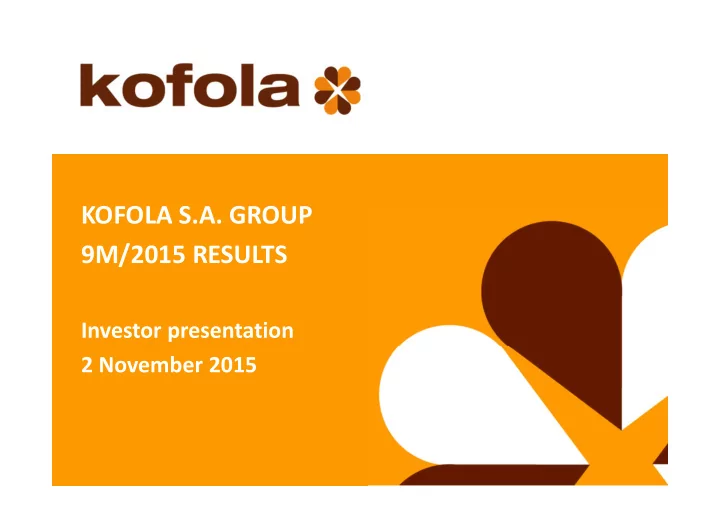 kofola

KOFOLA S.A. GROUP
9M/2015 RESULTS

Investor presentation
2 November 2015